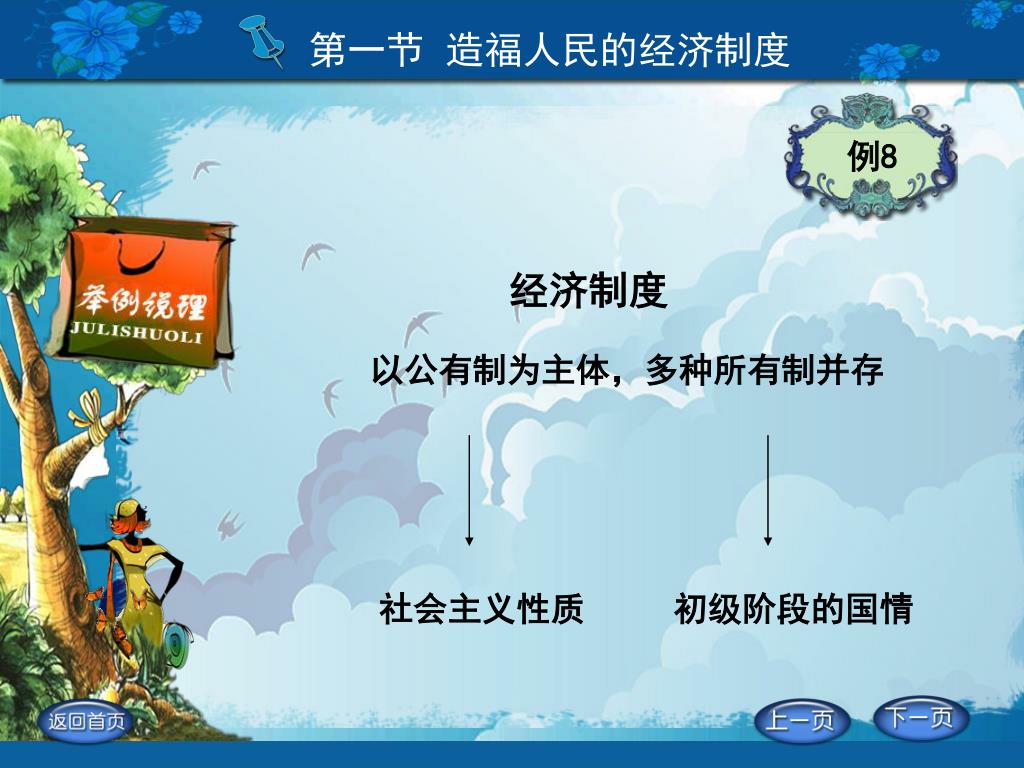 第一节 造福人民的经济制度

例8

举例说理
JULISHUOLI

经济制度

以公有制为主体，多种所有制并存

社会主义性质

初级阶段的国情

返回首页

上一页

下一页